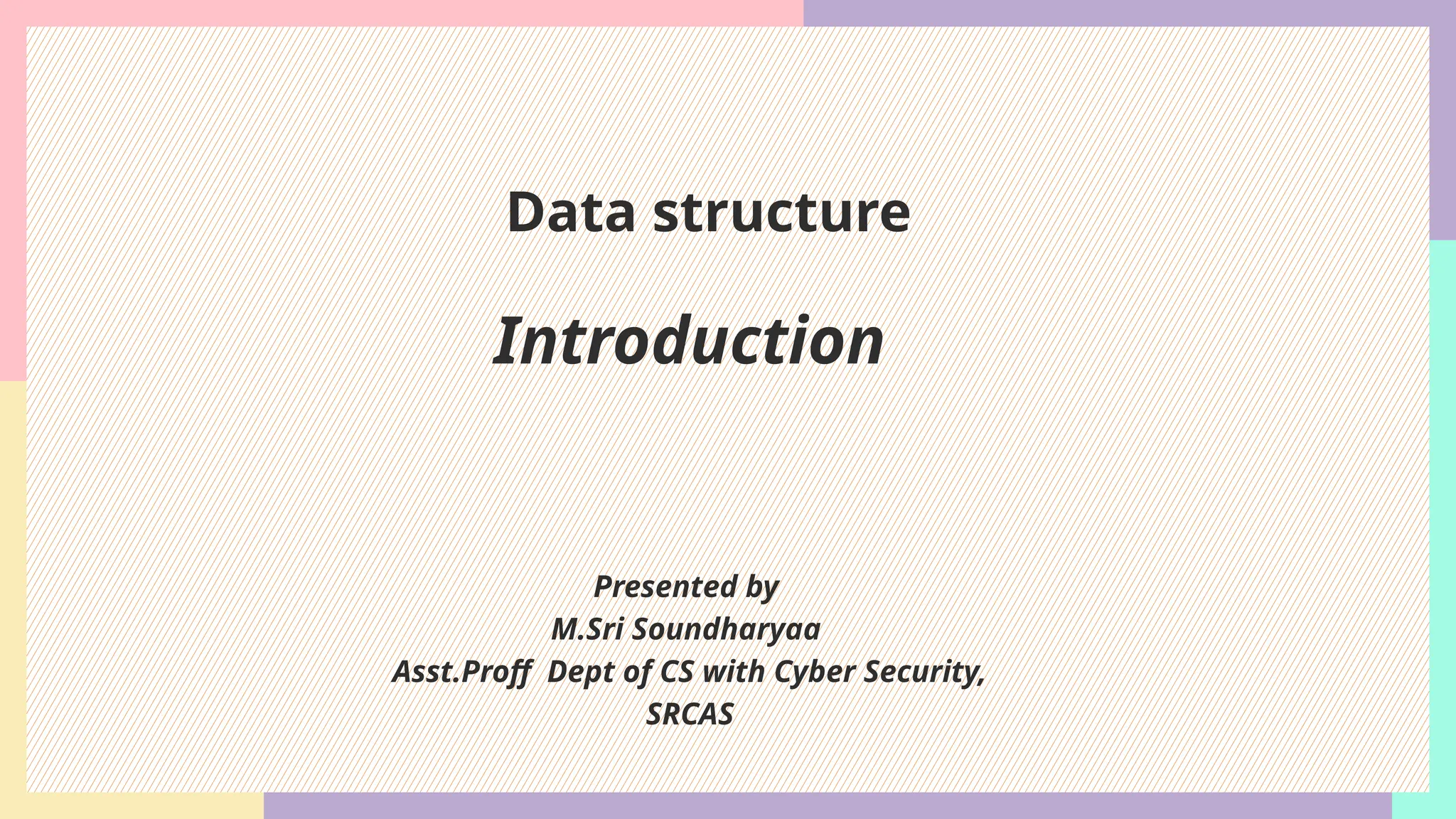 Data structure

Introduction

Presented by
M.Sri Soundharyaa
Asst.Proff Dept of CS with Cyber Security,
SRCAS